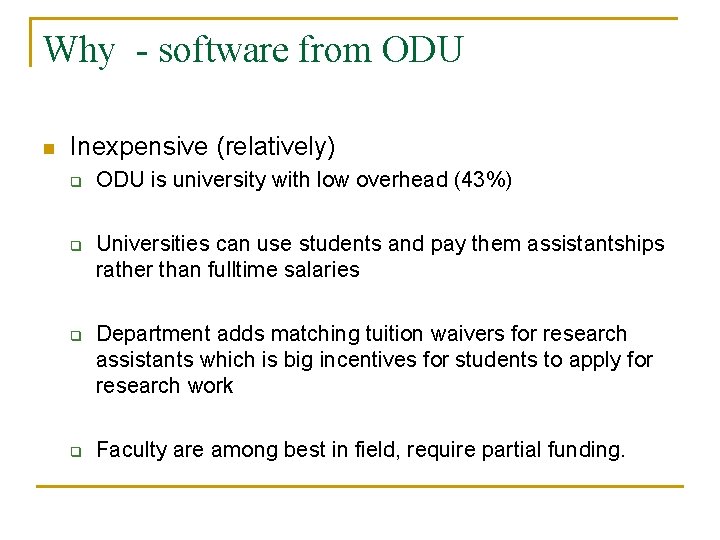 Why - software from ODU

Inexpensive (relatively)

ODU is university with low overhead (43%)

Universities can use students and pay them assistantships rather than fulltime salaries

Department adds matching tuition waivers for research assistants which is big incentives for students to apply for research work

Faculty are among best in field, require partial funding.